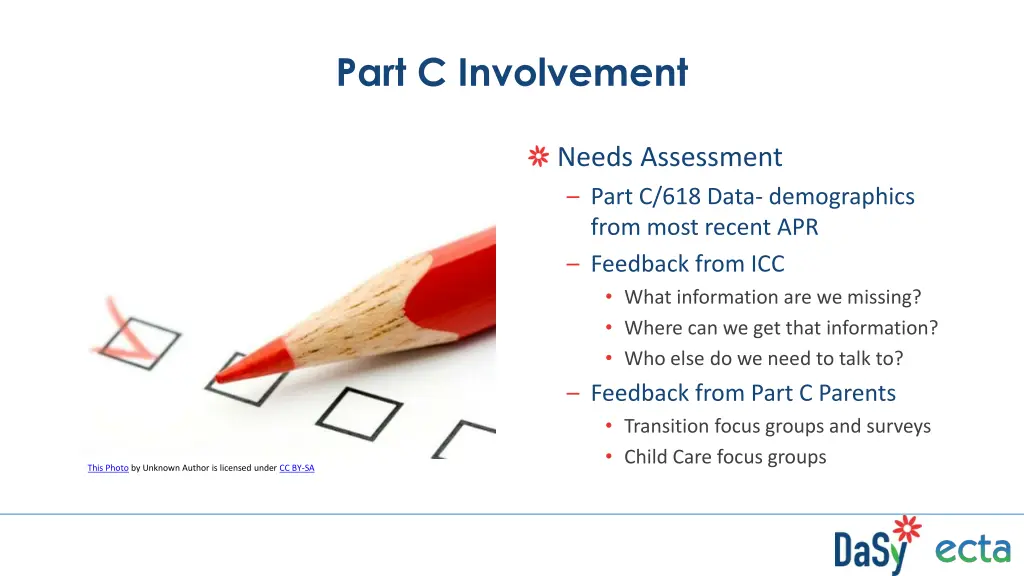 Part C Involvement

Needs Assessment

– Part C/618 Data- demographics from most recent APR

– Feedback from ICC

• What information are we missing?

• Where can we get that information?

• Who else do we need to talk to?

– Feedback from Part C Parents

• Transition focus groups and surveys

• Child Care focus groups

This Photo by Unknown Author is licensed under CC BY-SA

DaSy ecta